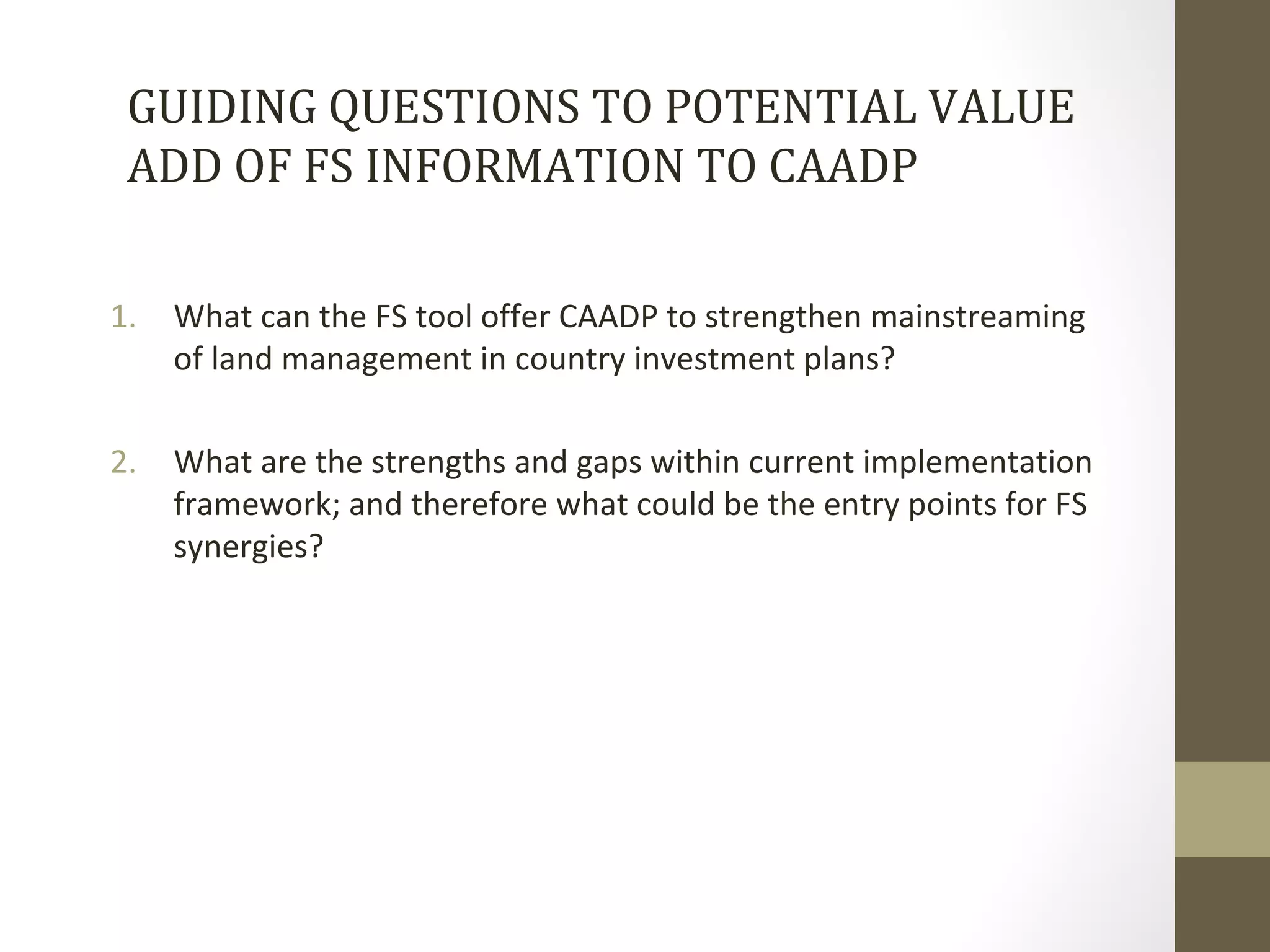 GUIDING QUESTIONS TO POTENTIAL VALUE ADD OF FS INFORMATION TO CAADP

1. What can the FS tool offer CAADP to strengthen mainstreaming of land management in country investment plans?

2. What are the strengths and gaps within current implementation framework; and therefore what could be the entry points for FS synergies?